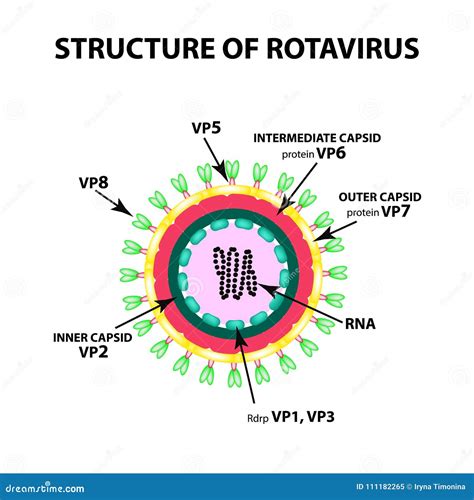 STRUCTURE OF ROTAVIRUS

VP5

INTERMEDIATE CAPSID
protein VP6

VP8

OUTER CAPSID
protein VP7

RNA

INNER CAPSID
VP2

Rdrp VP1, VP3

dreamstime.com

ID 111182265 © Iryna Timonina